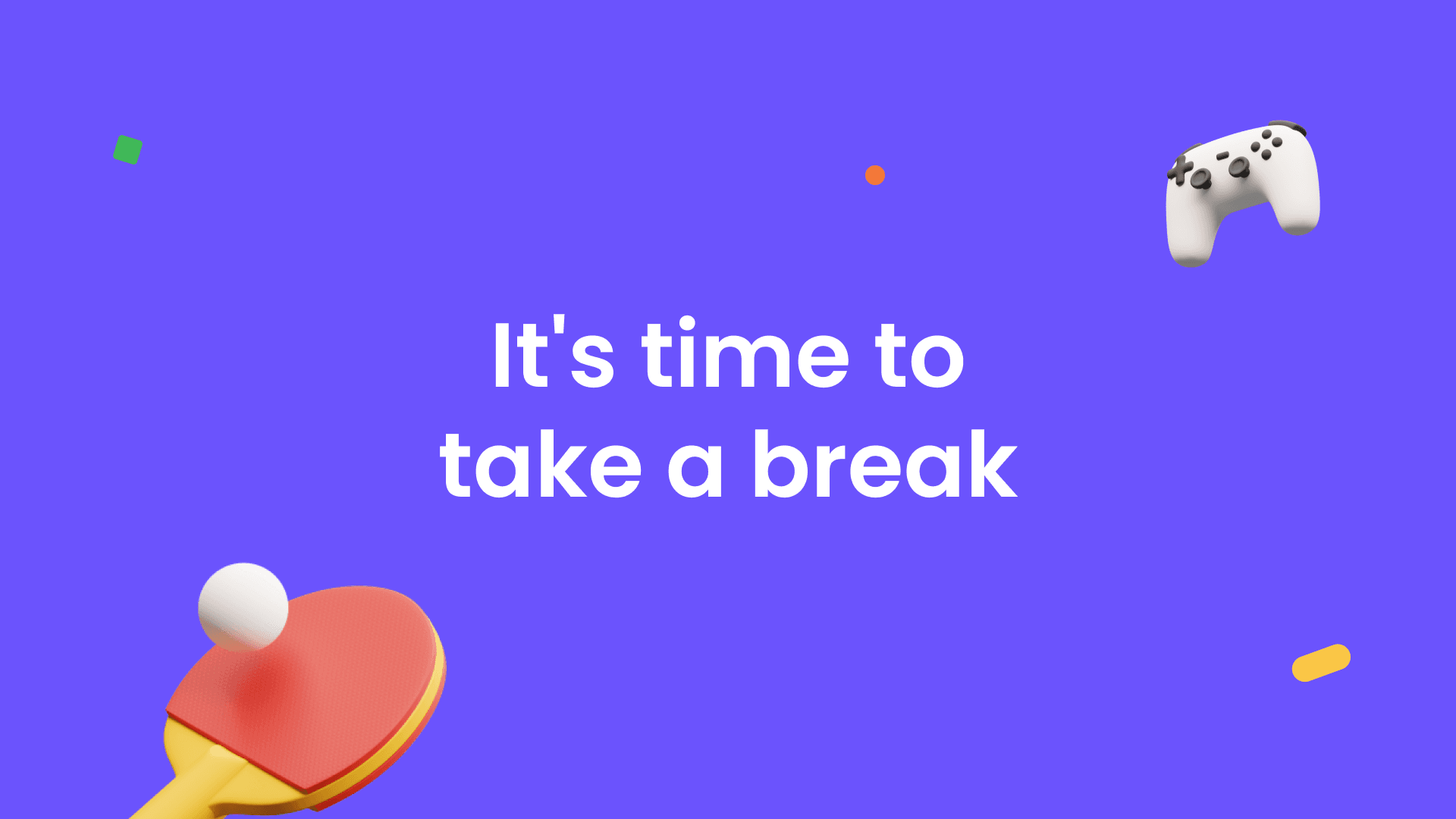 It's time to take a break